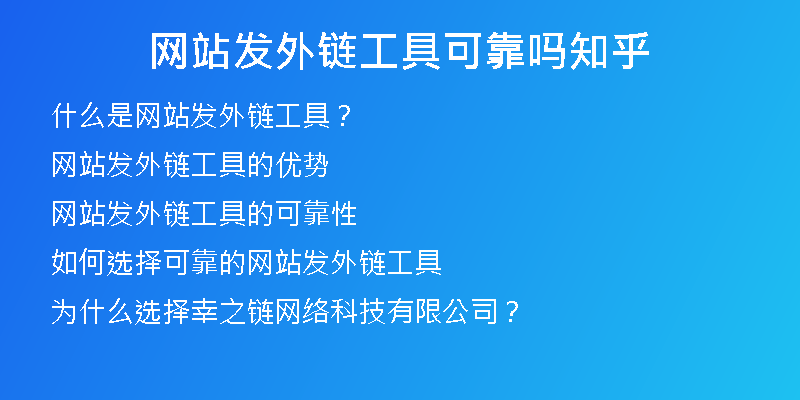 网站发外链工具可靠吗知乎

什么是网站发外链工具？

网站发外链工具的优势

网站发外链工具的可靠性

如何选择可靠的网站发外链工具

为什么选择幸之链网络科技有限公司？